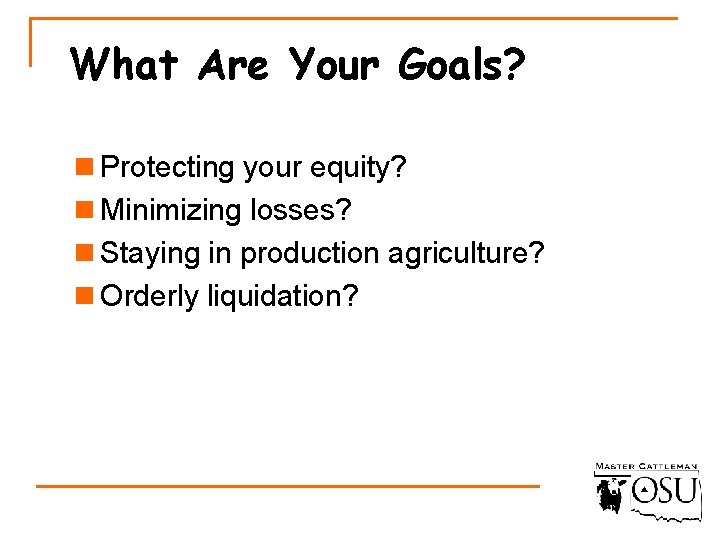 What Are Your Goals?

Protecting your equity?

Minimizing losses?

Staying in production agriculture?

Orderly liquidation?

MASTER CATTLEMAN
OSU